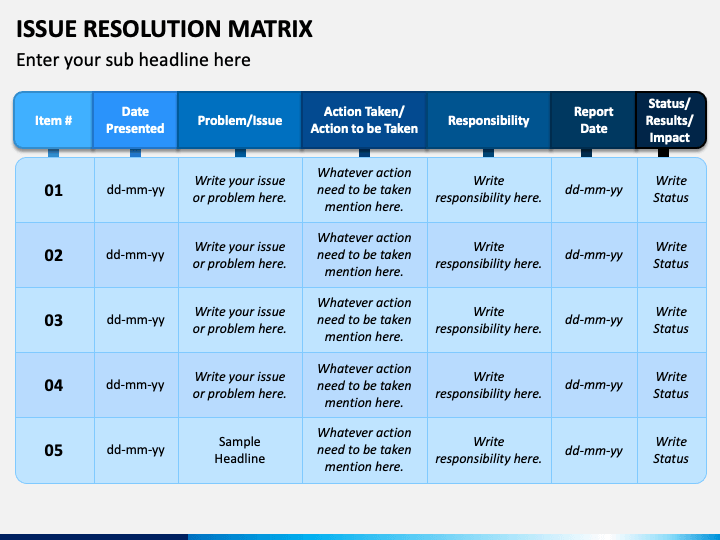 ISSUE RESOLUTION MATRIX

Enter your sub headline here

| Item # | Date Presented | Problem/Issue | Action Taken/ Action to be Taken | Responsibility | Report Date | Status/ Results/ Impact |
|---|---|---|---|---|---|---|
| 01 | dd-mm-yy | Write your issue or problem here. | Whatever action need to be taken mention here. | Write responsibility here. | dd-mm-yy | Write Status |
| 02 | dd-mm-yy | Write your issue or problem here. | Whatever action need to be taken mention here. | Write responsibility here. | dd-mm-yy | Write Status |
| 03 | dd-mm-yy | Write your issue or problem here. | Whatever action need to be taken mention here. | Write responsibility here. | dd-mm-yy | Write Status |
| 04 | dd-mm-yy | Write your issue or problem here. | Whatever action need to be taken mention here. | Write responsibility here. | dd-mm-yy | Write Status |
| 05 | dd-mm-yy | Sample Headline | Whatever action need to be taken mention here. | Write responsibility here. | dd-mm-yy | Write Status |